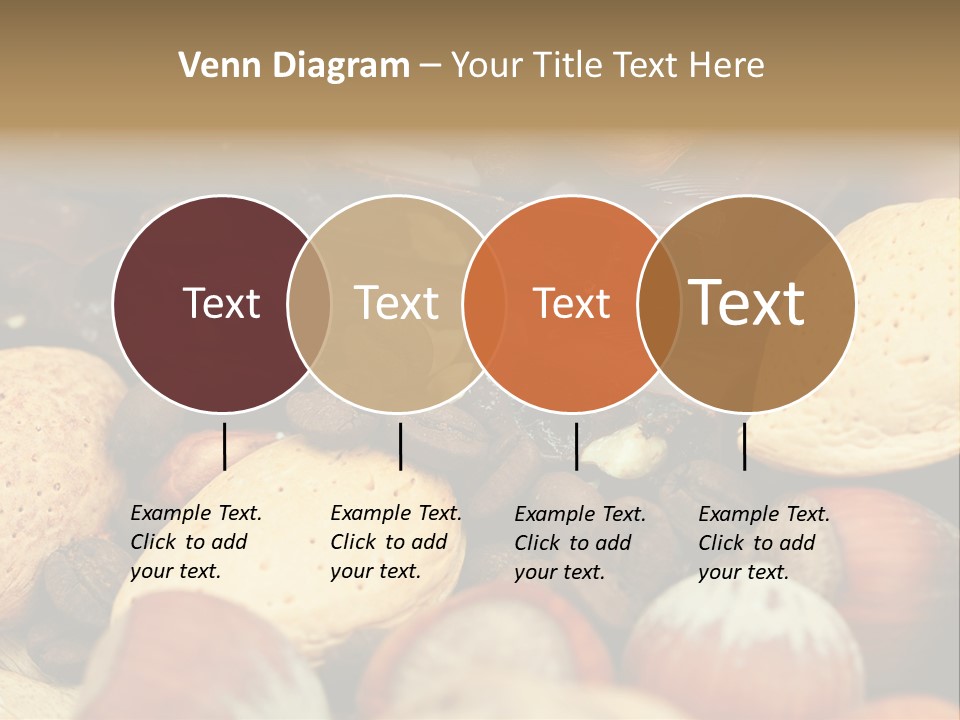 Venn Diagram – Your Title Text Here

Text

Text

Text

Text

Example Text. Click to add your text.

Example Text. Click to add your text.

Example Text. Click to add your text.

Example Text. Click to add your text.